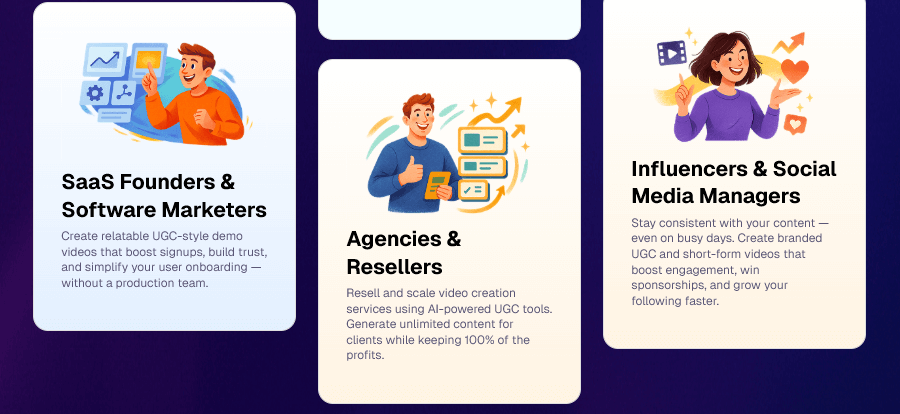 SaaS Founders & Software Marketers

Create relatable UGC-style demo videos that boost signups, build trust, and simplify your user onboarding — without a production team.

Agencies & Resellers

Resell and scale video creation services using AI-powered UGC tools. Generate unlimited content for clients while keeping 100% of the profits.

Influencers & Social Media Managers

Stay consistent with your content — even on busy days. Create branded UGC and short-form videos that boost engagement, win sponsorships, and grow your following faster.